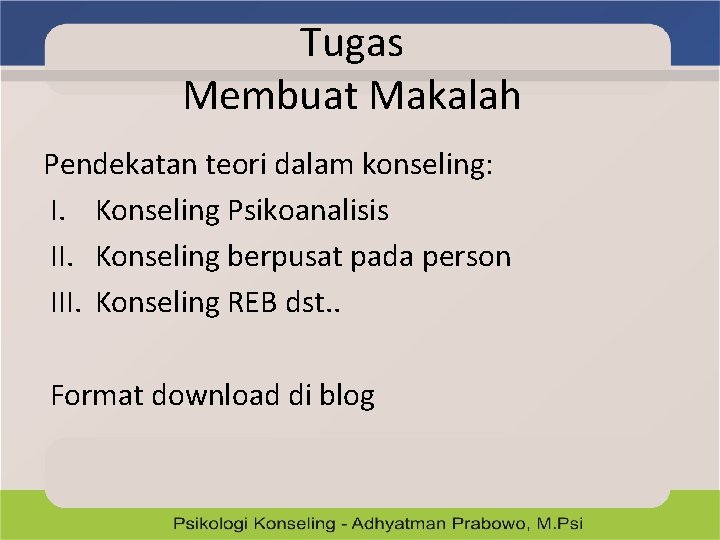 Tugas
Membuat Makalah

Pendekatan teori dalam konseling:
I. Konseling Psikoanalisis
II. Konseling berpusat pada person
III. Konseling REB dst..

Format download di blog

Psikologi Konseling - Adhyatman Prabowo, M.Psi